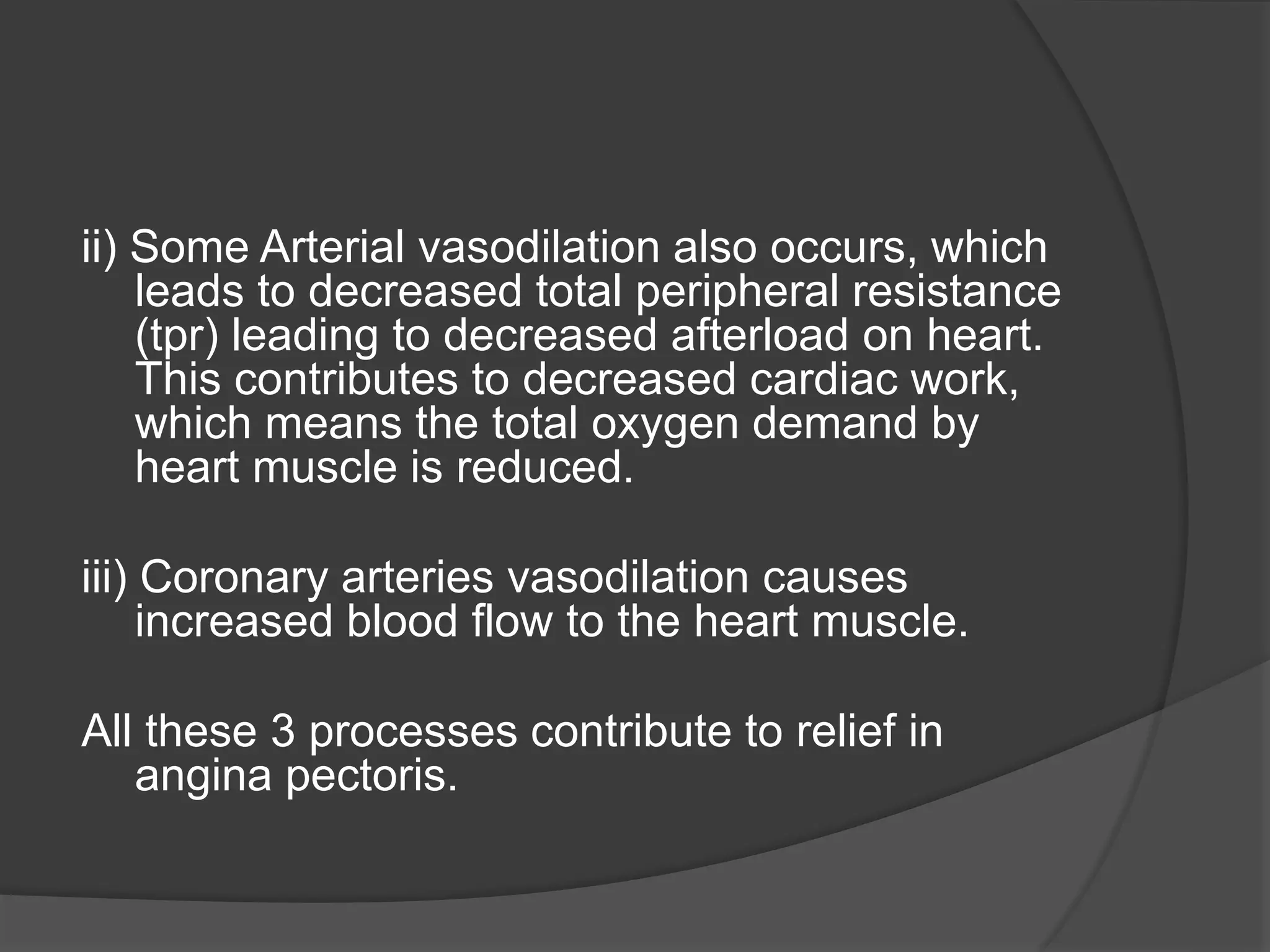 ii) Some Arterial vasodilation also occurs, which leads to decreased total peripheral resistance (tpr) leading to decreased afterload on heart. This contributes to decreased cardiac work, which means the total oxygen demand by heart muscle is reduced.

iii) Coronary arteries vasodilation causes increased blood flow to the heart muscle.

All these 3 processes contribute to relief in angina pectoris.